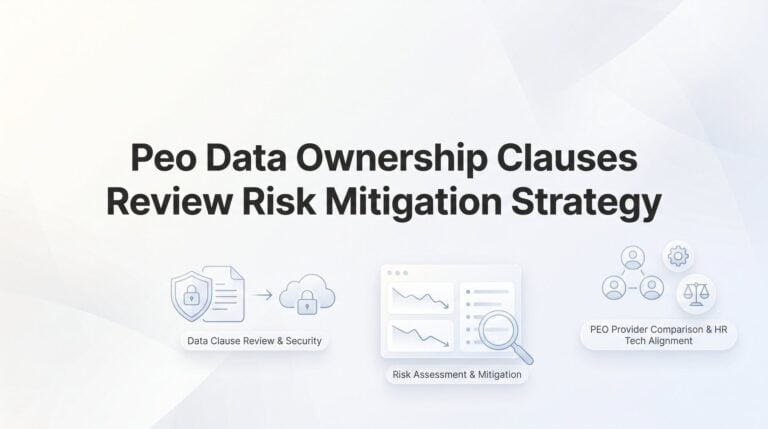 Peo Data Ownership Clauses Review Risk Mitigation Strategy

Data Clause Review & Security

Risk Assessment & Mitigation

PEO Provider Comparison & HR Tech Alignment